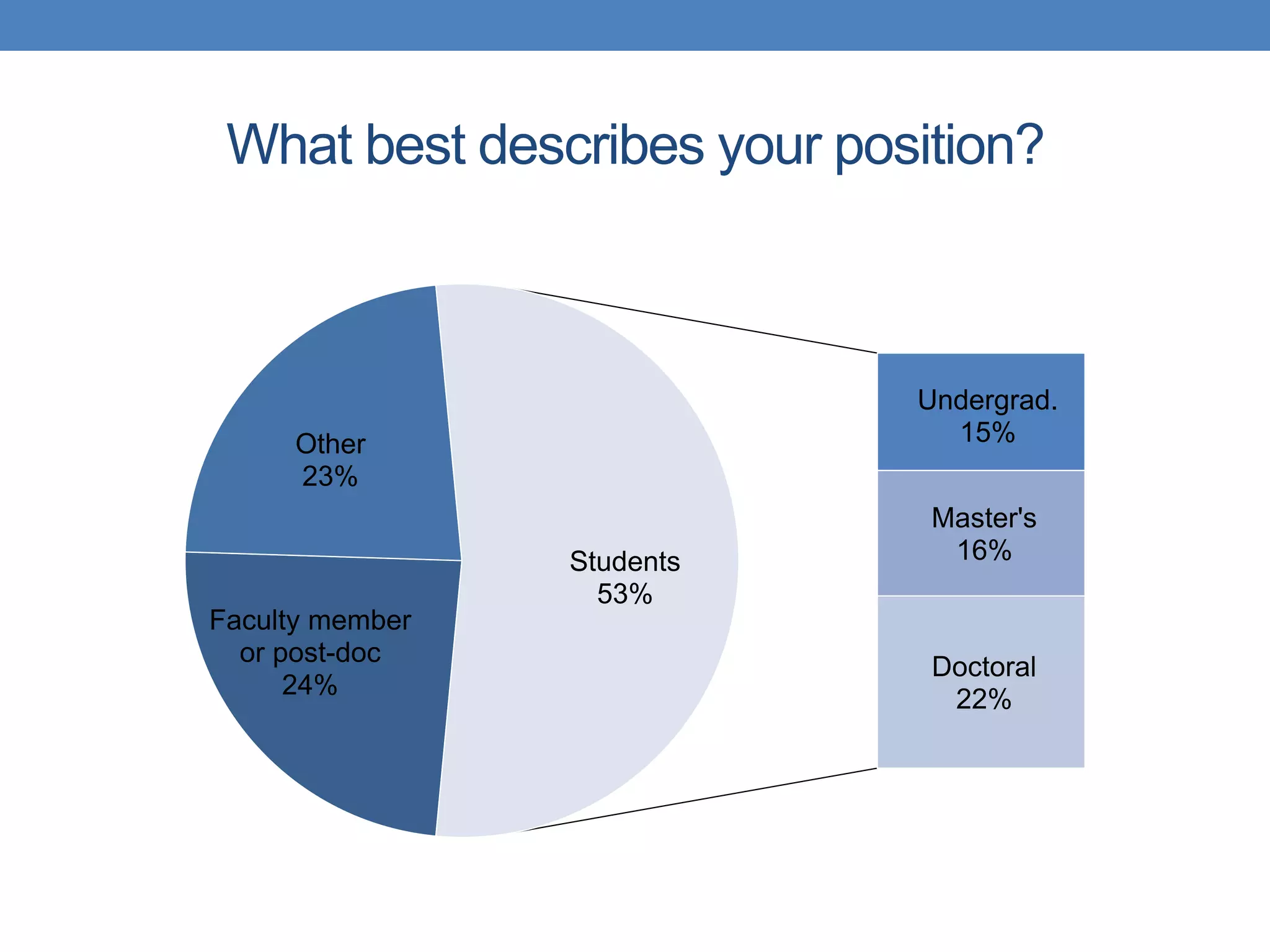 What best describes your position?

Other
23%

Faculty member or post-doc
24%

Students
53%

Undergrad.
15%

Master's
16%

Doctoral
22%